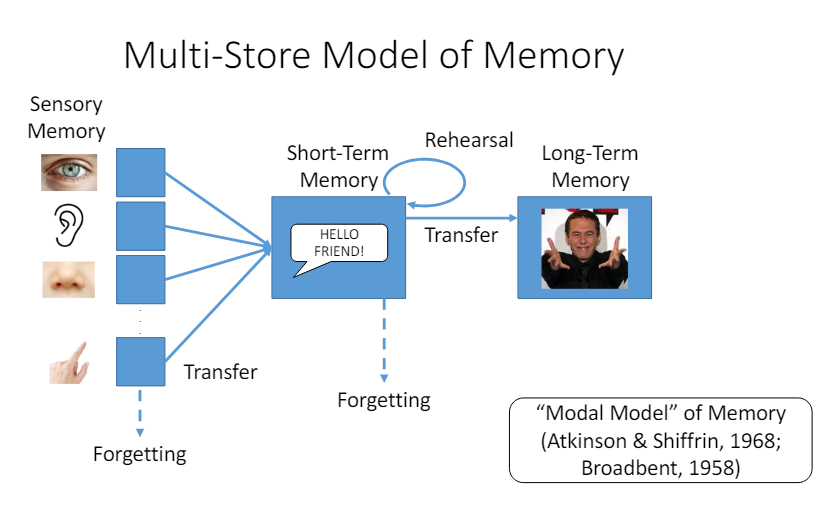 Multi-Store Model of Memory

Sensory Memory

Short-Term Memory

Rehearsal

Long-Term Memory

HELLO FRIEND!

Transfer

Transfer

Forgetting

Forgetting

“Modal Model” of Memory (Atkinson & Shiffrin, 1968; Broadbent, 1958)